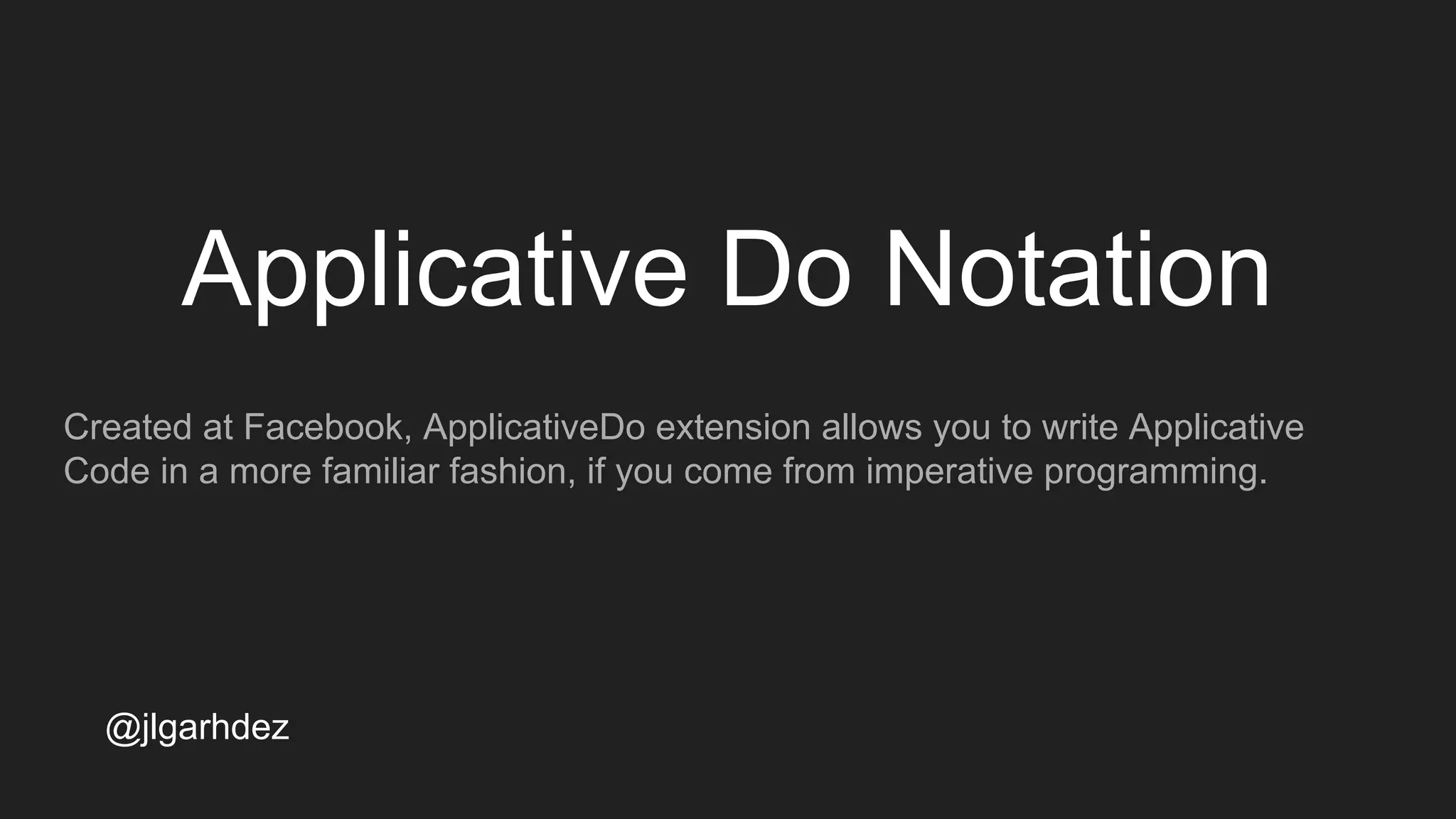 Applicative Do Notation

Created at Facebook, ApplicativeDo extension allows you to write Applicative Code in a more familiar fashion, if you come from imperative programming.

@jlgarhdez